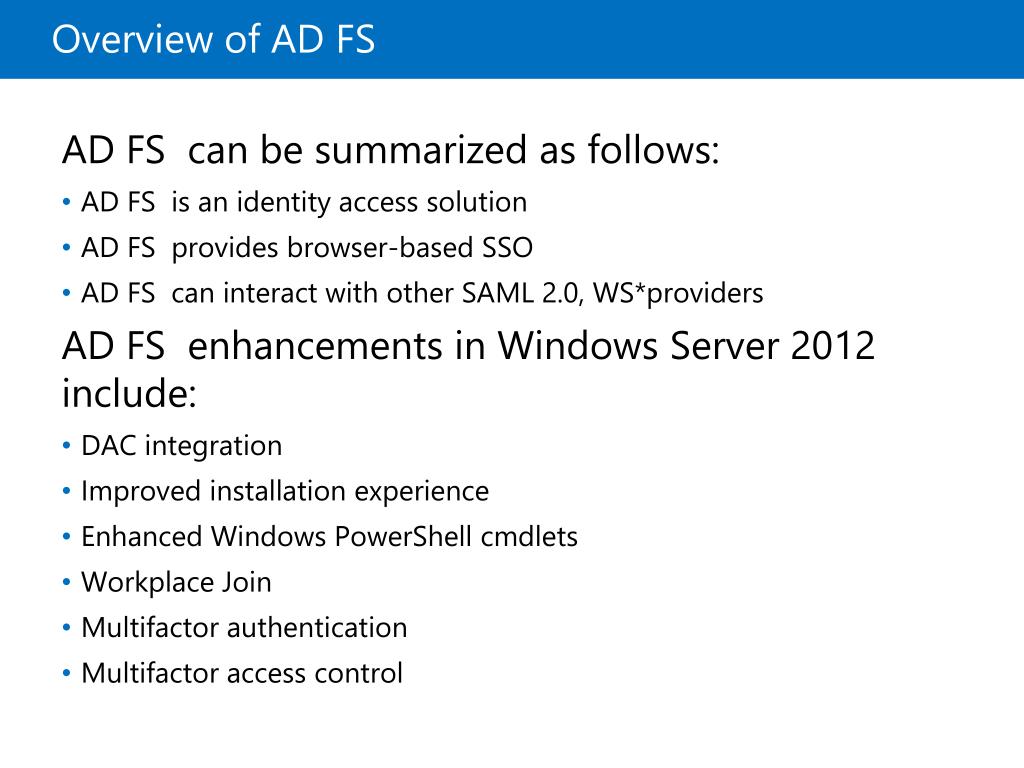 Overview of AD FS

AD FS can be summarized as follows:

• AD FS is an identity access solution
• AD FS provides browser-based SSO
• AD FS can interact with other SAML 2.0, WS*providers

AD FS enhancements in Windows Server 2012 include:

• DAC integration
• Improved installation experience
• Enhanced Windows PowerShell cmdlets
• Workplace Join
• Multifactor authentication
• Multifactor access control